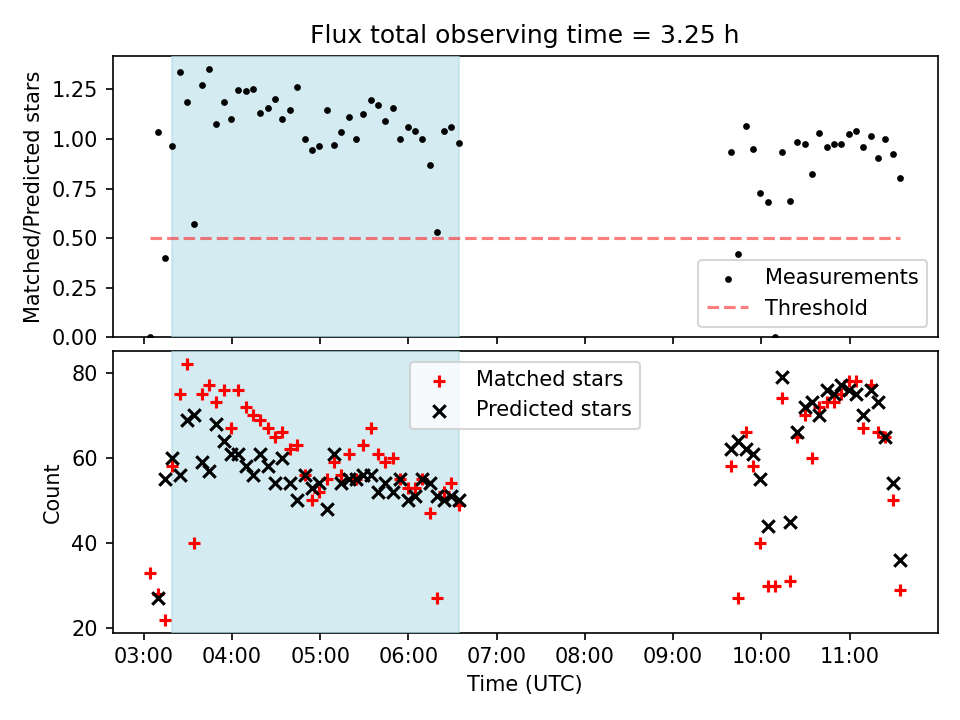 Flux total observing time = 3.25 h

Matched/Predicted stars

1.25
1.00
0.75
0.50
0.25
0.00

Measurements
Threshold

Count

80
60
40
20

Matched stars
Predicted stars

03:00 04:00 05:00 06:00 07:00 08:00 09:00 10:00 11:00

Time (UTC)